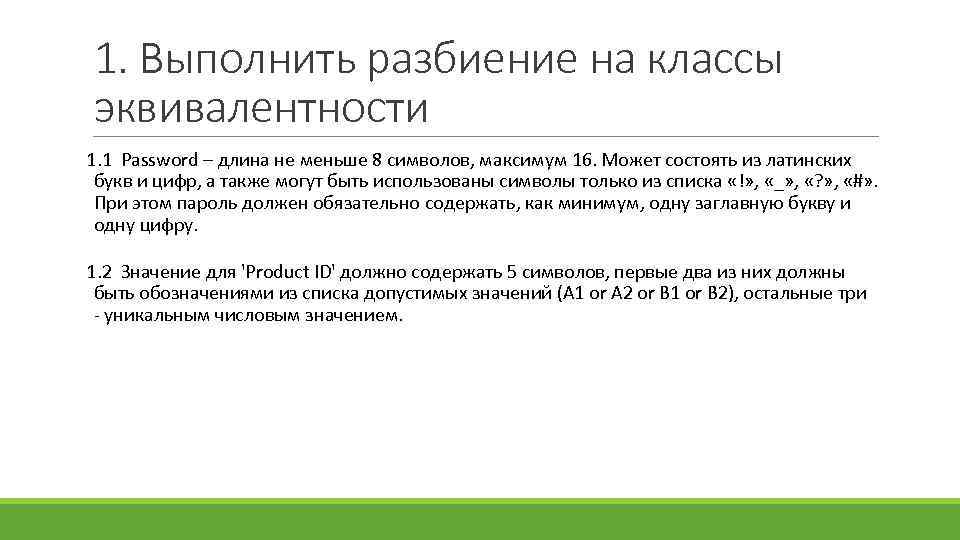 1. Выполнить разбиение на классы эквивалентности

1.1 Password – длина не меньше 8 символов, максимум 16. Может состоять из латинских букв и цифр, а также могут быть использованы символы только из списка «!», «_», «?», «#». При этом пароль должен обязательно содержать, как минимум, одну заглавную букву и одну цифру.

1.2 Значение для 'Product ID' должно содержать 5 символов, первые два из них должны быть обозначениями из списка допустимых значений (A1 or A2 or B1 or B2), остальные три - уникальным числовым значением.